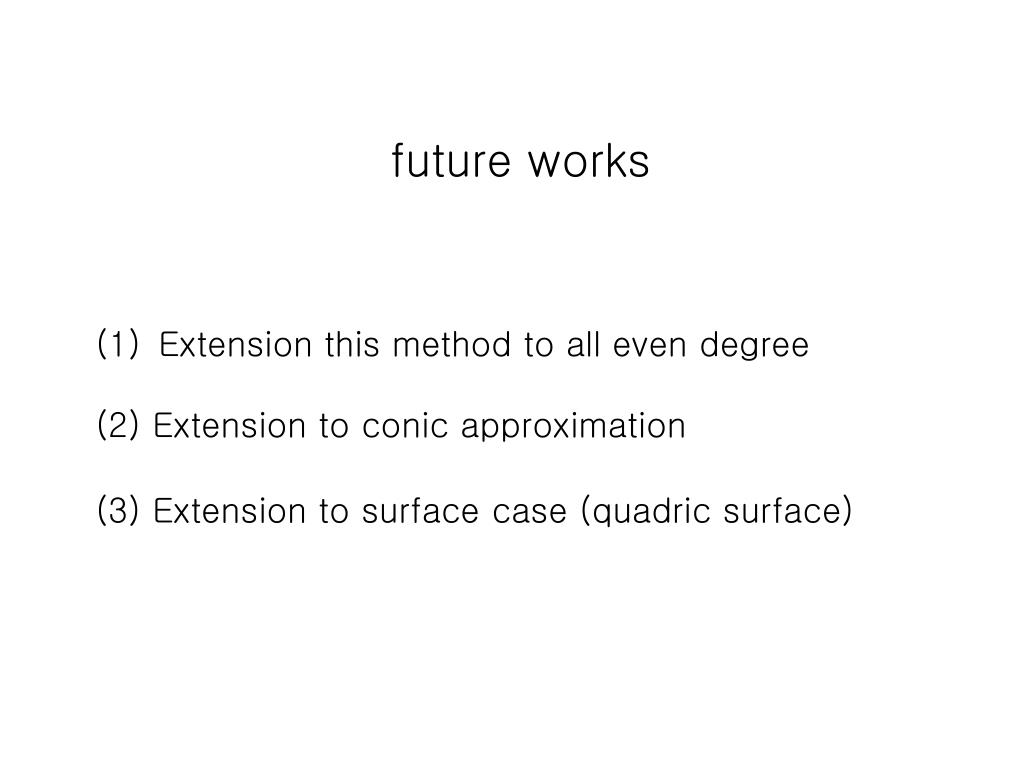 future works

(1) Extension this method to all even degree

(2) Extension to conic approximation

(3) Extension to surface case (quadric surface)